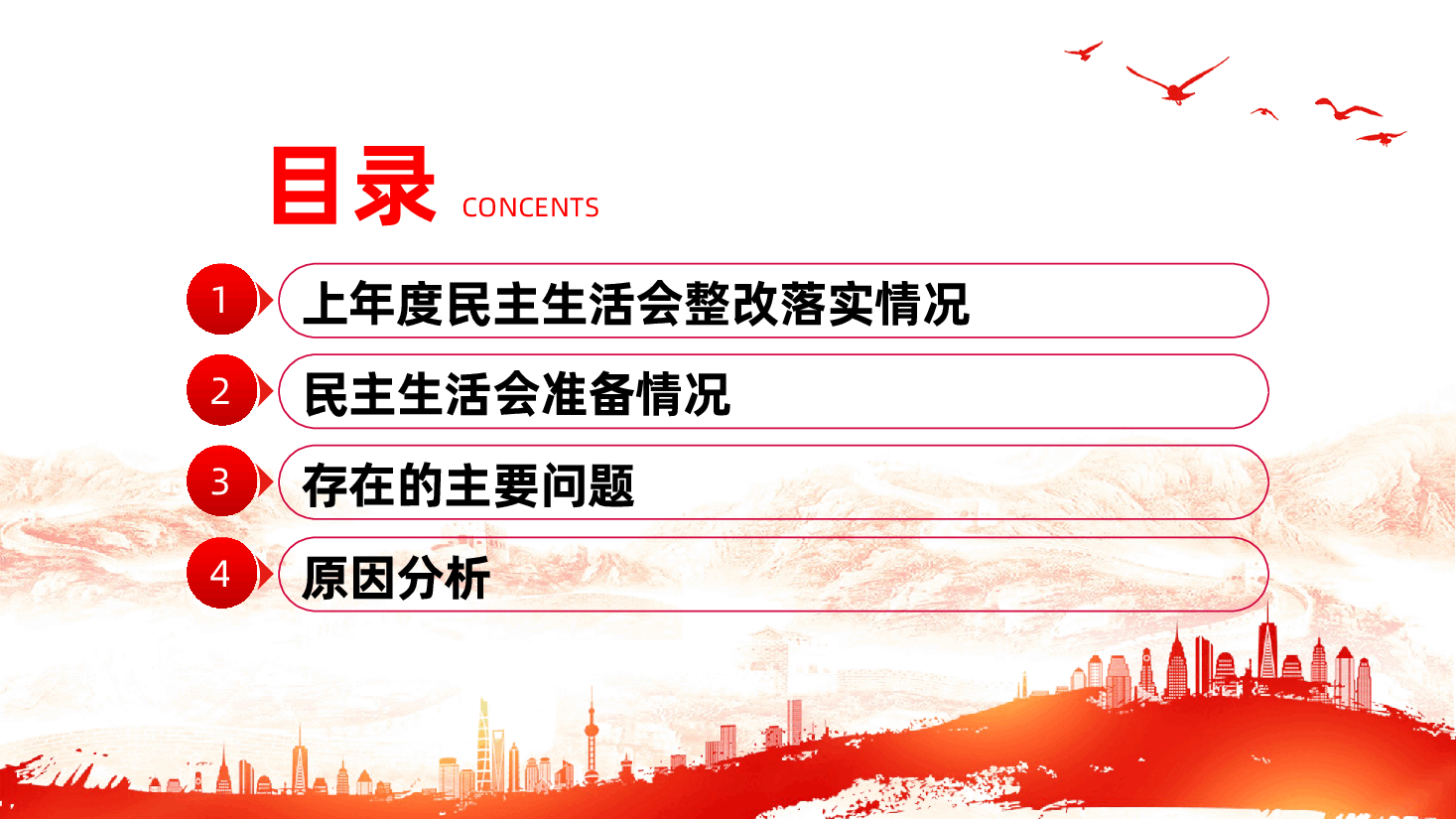 目录 CONCENTS

1 上年度民主生活会整改落实情况

2 民主生活会准备情况

3 存在的主要问题

4 原因分析